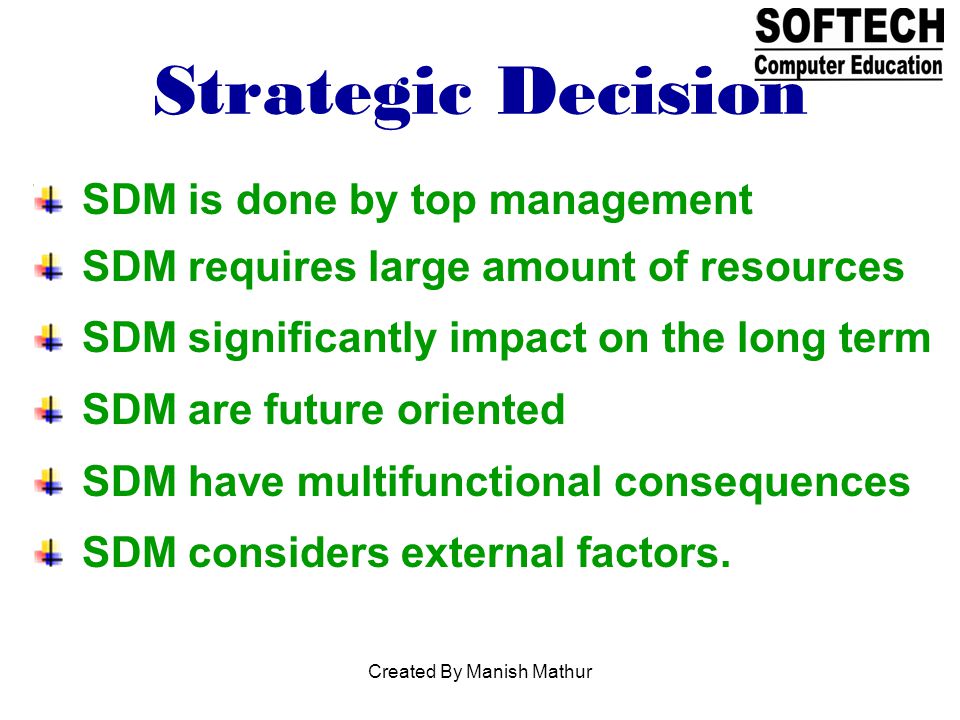 SOFTECH
Computer Education

Strategic Decision

SDM is done by top management
SDM requires large amount of resources
SDM significantly impact on the long term
SDM are future oriented
SDM have multifunctional consequences
SDM considers external factors.

Created By Manish Mathur